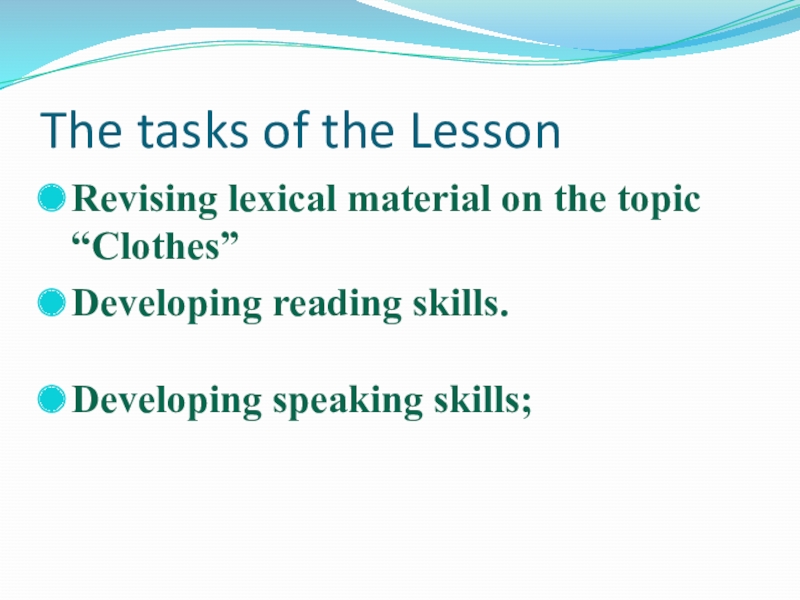 The tasks of the Lesson

Revising lexical material on the topic “Clothes”

Developing reading skills.

Developing speaking skills;